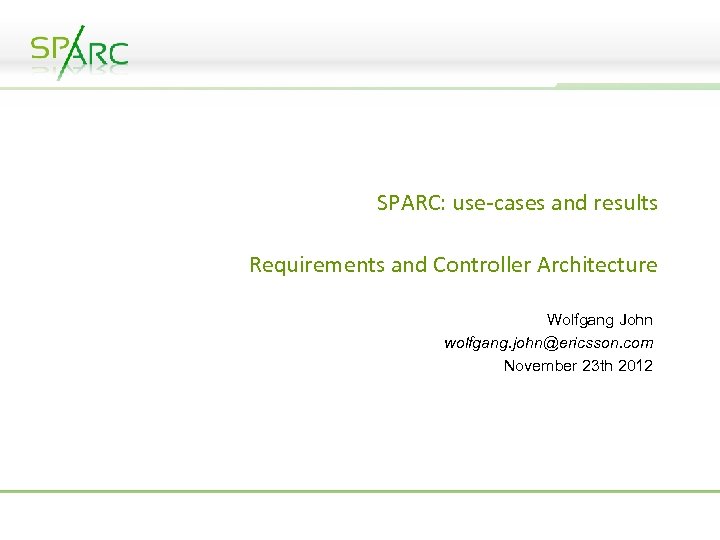 SPARC

SPARC: use-cases and results

Requirements and Controller Architecture

Wolfgang John
wolfgang.john@ericsson.com
November 23th 2012